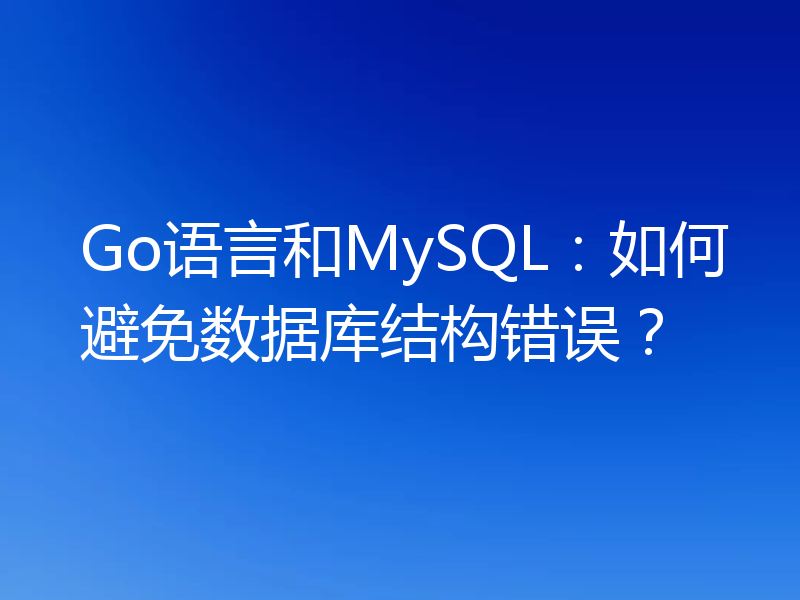 Go语言和MySQL：如何避免数据库结构错误？